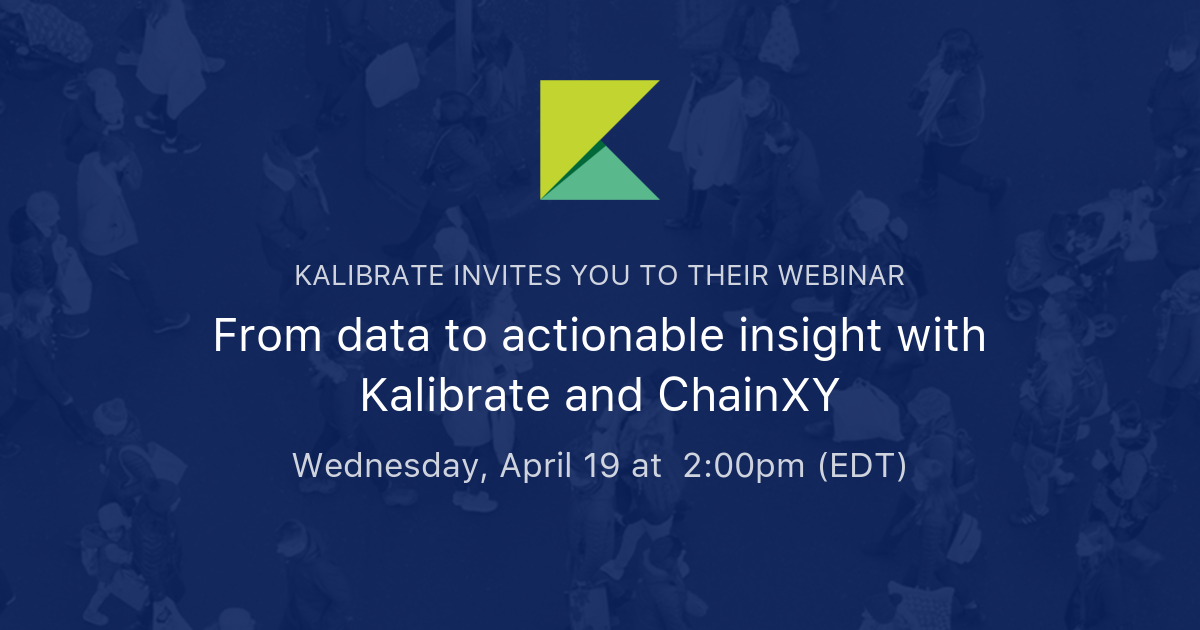 KALIBRATE INVITES YOU TO THEIR WEBINAR

From data to actionable insight with Kalibrate and ChainXY

Wednesday, April 19 at 2:00pm (EDT)